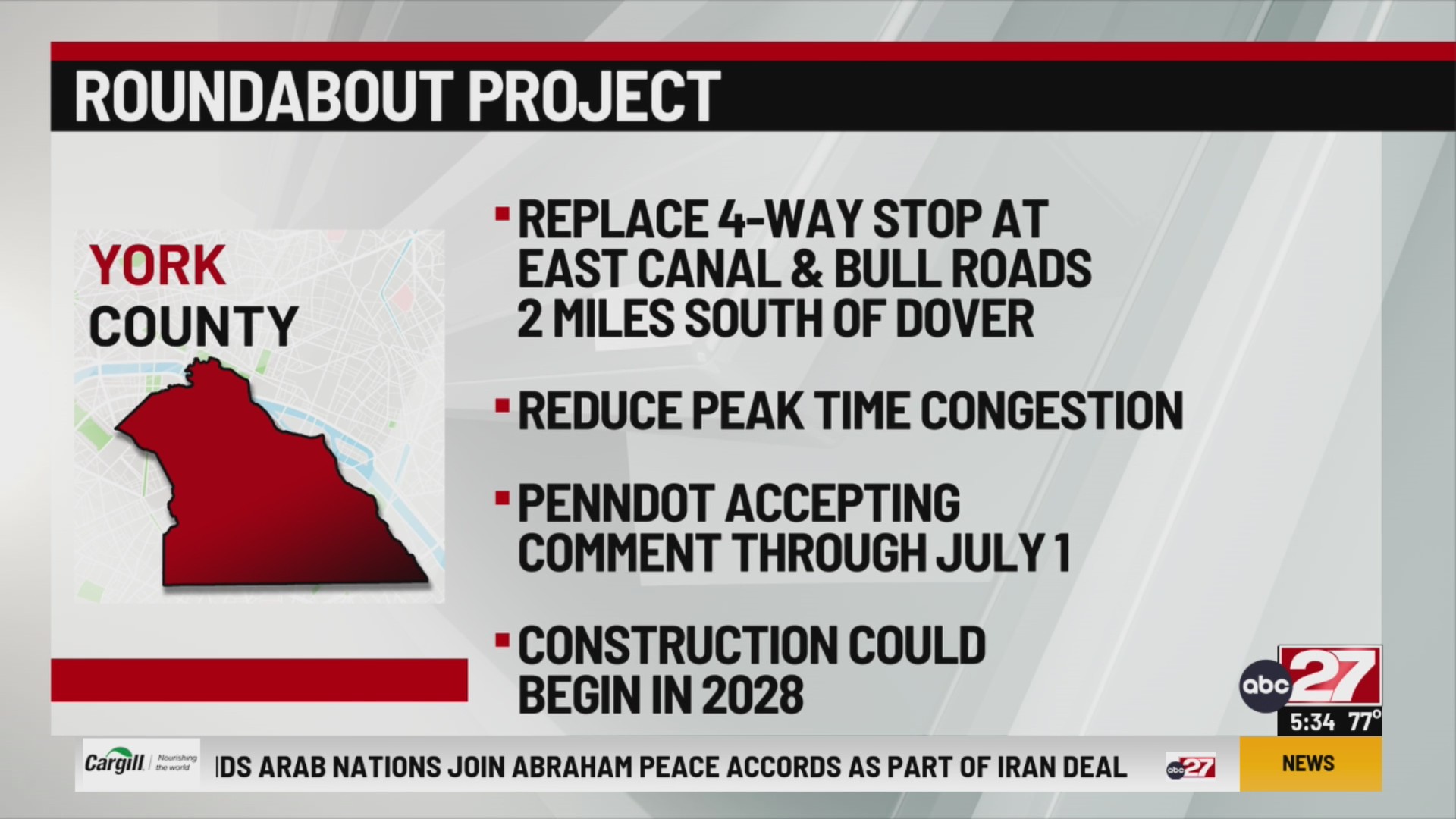 ROUNDABOUT PROJECT

YORK COUNTY

▪ REPLACE 4-WAY STOP AT EAST CANAL & BULL ROADS 2 MILES SOUTH OF DOVER

▪ REDUCE PEAK TIME CONGESTION

▪ PENNDOT ACCEPTING COMMENT THROUGH JULY 1

▪ CONSTRUCTION COULD BEGIN IN 2028

abc 27

5:34 77°

Cargill Nourishing the world

IDS ARAB NATIONS JOIN ABRAHAM PEACE ACCORDS AS PART OF IRAN DEAL

abc 27

NEWS